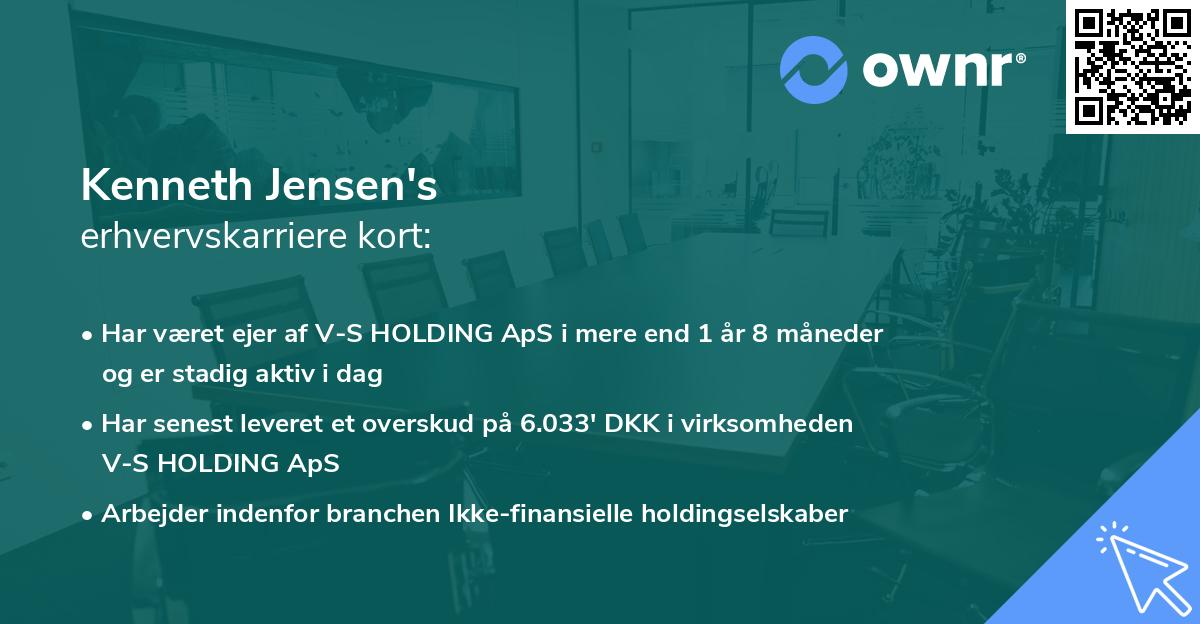 ownr®

Kenneth Jensen's
erhvervskarriere kort:

• Har været ejer af V-S HOLDING ApS i mere end 1 år 8 måneder og er stadig aktiv i dag

• Har senest leveret et overskud på 6.033' DKK i virksomheden V-S HOLDING ApS

• Arbejder indenfor branchen Ikke-finansielle holdingselskaber